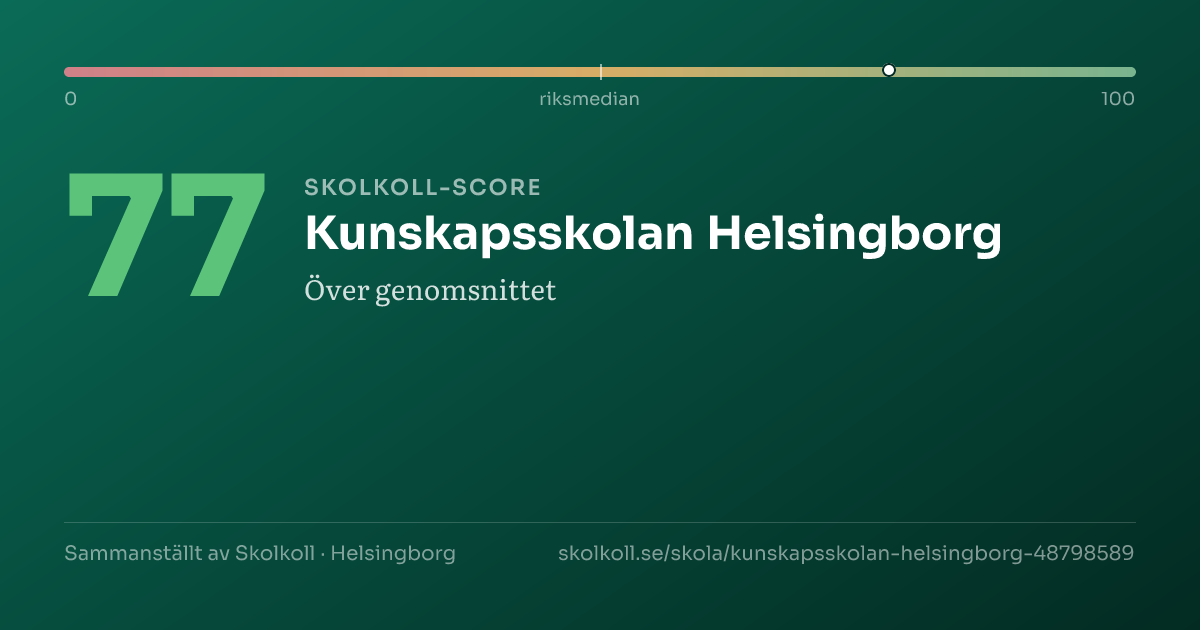 0
riksmedian
100

77

SKOLKOLL-SCORE

Kunskapsskolan Helsingborg

Över genomsnittet

Sammanställt av Skolkoll · Helsingborg

skolkoll.se/skola/kunskapsskolan-helsingborg-48798589